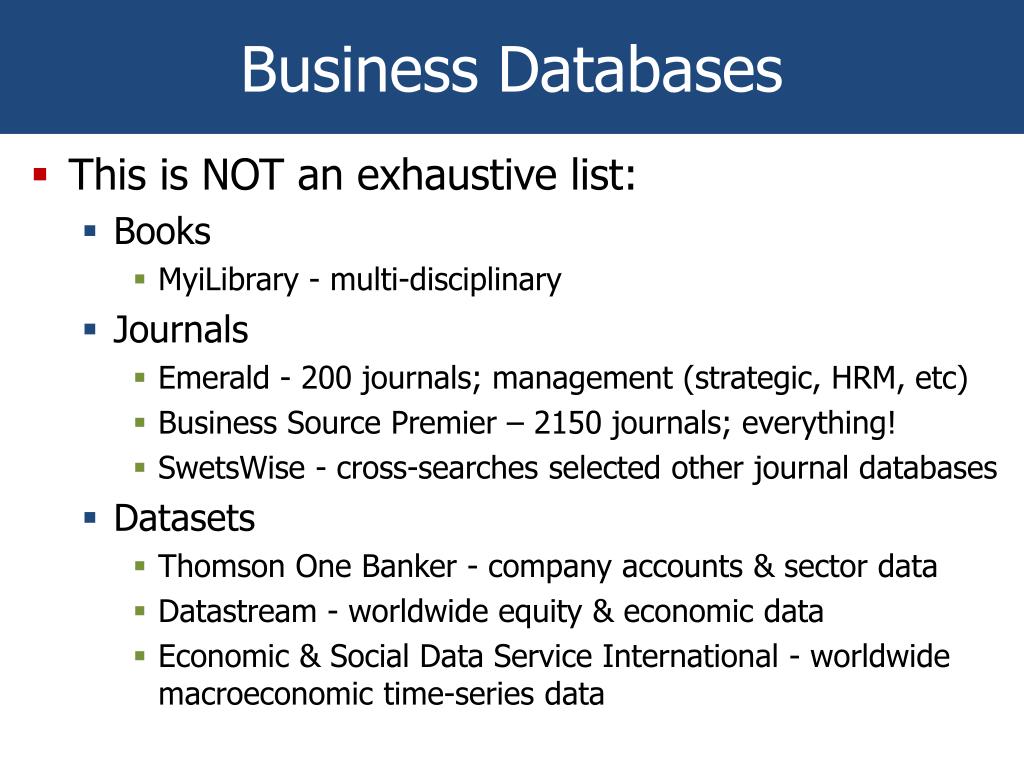 Business Databases

- This is NOT an exhaustive list:
  - Books
    - MyiLibrary - multi-disciplinary
  - Journals
    - Emerald - 200 journals; management (strategic, HRM, etc)
    - Business Source Premier – 2150 journals; everything!
    - SwetsWise - cross-searches selected other journal databases
  - Datasets
    - Thomson One Banker - company accounts & sector data
    - Datastream - worldwide equity & economic data
    - Economic & Social Data Service International - worldwide macroeconomic time-series data